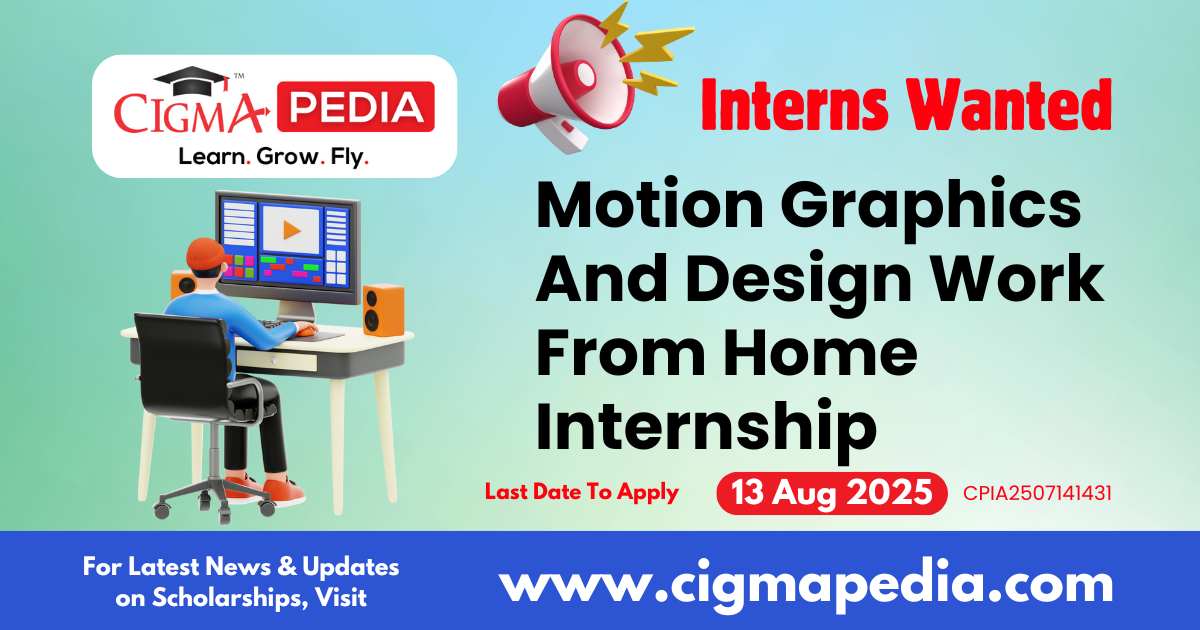 CIGMA PEDIA™
Learn. Grow. Fly.

Interns Wanted

Motion Graphics And Design Work From Home Internship

Last Date To Apply 13 Aug 2025 CPIA2507141431

For Latest News & Updates on Scholarships, Visit

www.cigmapedia.com